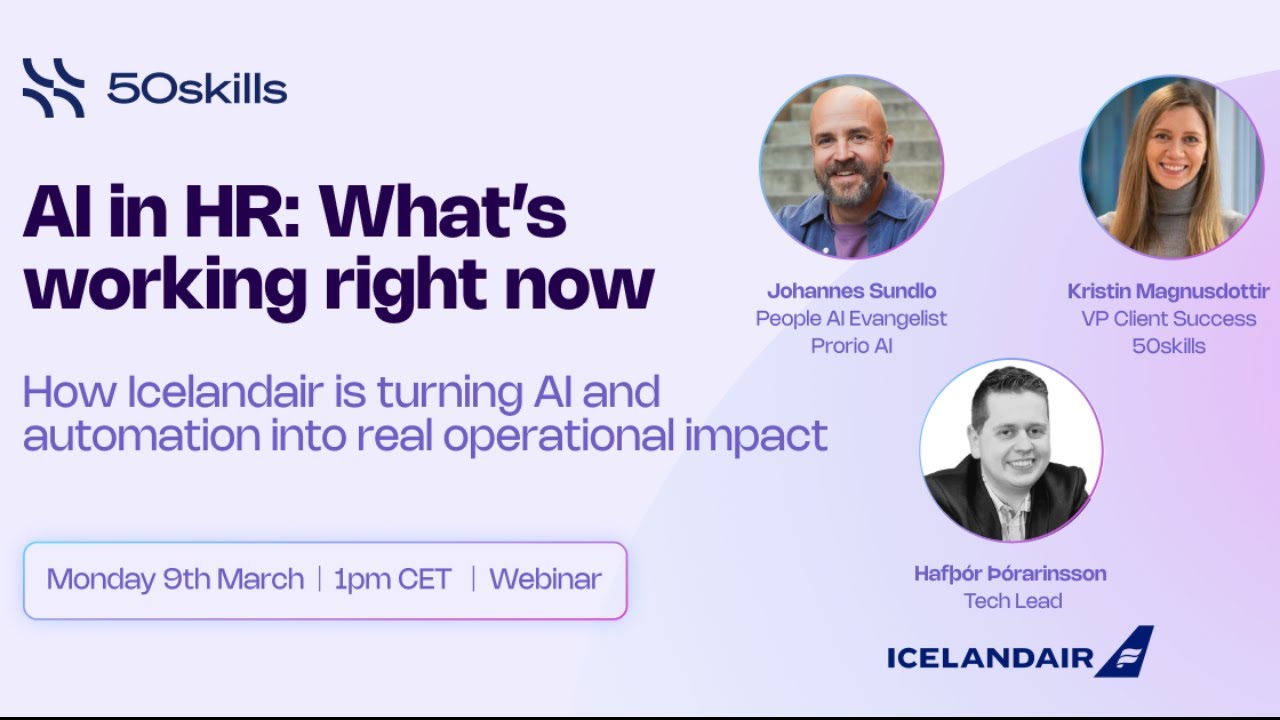 50skills

AI in HR: What's working right now

How Icelandair is turning AI and automation into real operational impact

Monday 9th March | 1pm CET | Webinar

Johannes Sundlo
People AI Evangelist
Prorio AI

Kristin Magnusdottir
VP Client Success
50skills

Hafþór Þórarinsson
Tech Lead

ICELANDAIR